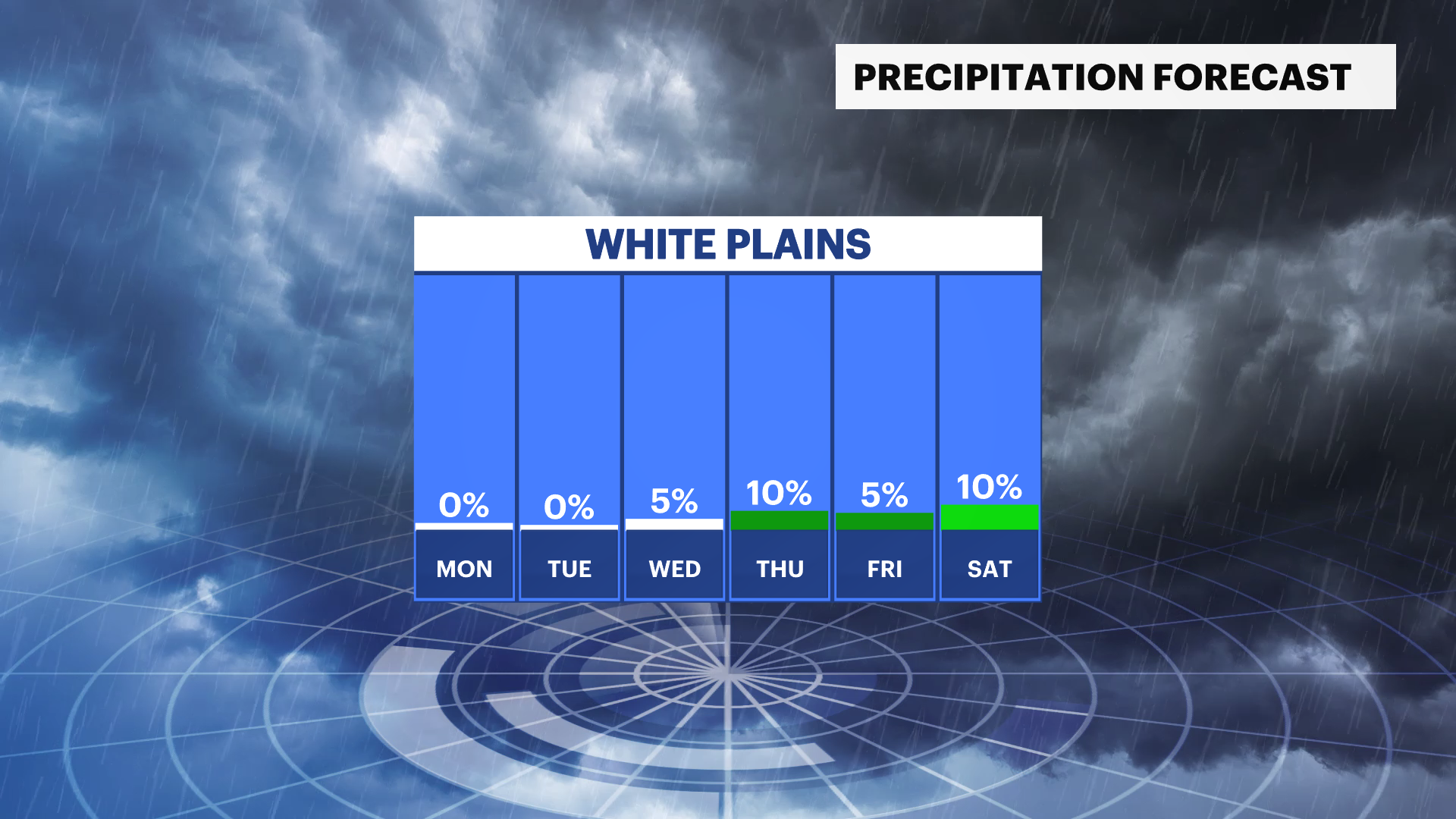 PRECIPITATION FORECAST

WHITE PLAINS

| 0% | 0% | 5% | 10% | 5% | 10% |
|---|---|---|---|---|---|
| MON | TUE | WED | THU | FRI | SAT |